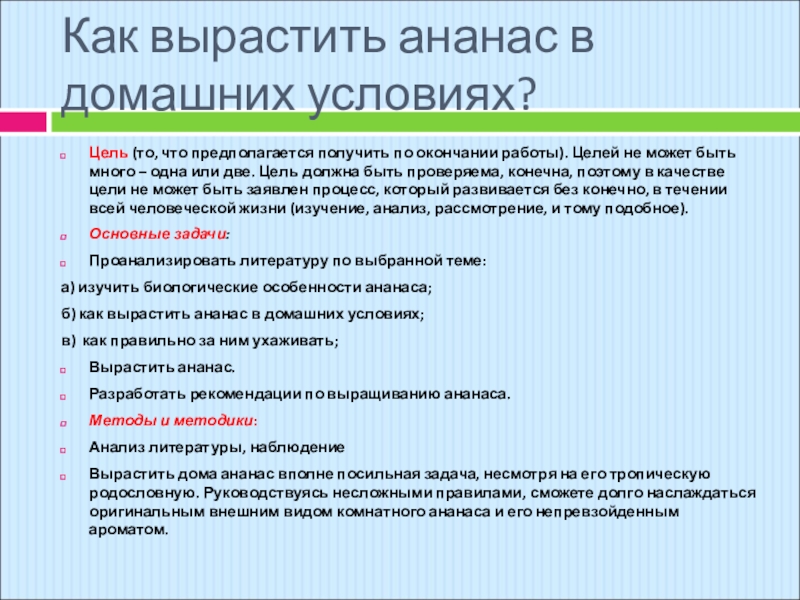 Как вырастить ананас в домашних условиях?

Цель (то, что предполагается получить по окончании работы). Целей не может быть много – одна или две. Цель должна быть проверяема, конечна, поэтому в качестве цели не может быть заявлен процесс, который развивается без конечно, в течении всей человеческой жизни (изучение, анализ, рассмотрение, и тому подобное).

Основные задачи:

Проанализировать литературу по выбранной теме:

а) изучить биологические особенности ананаса;

б) как вырастить ананас в домашних условиях;

в) как правильно за ним ухаживать;

Вырастить ананас.

Разработать рекомендации по выращиванию ананаса.

Методы и методики:

Анализ литературы, наблюдение

Вырастить дома ананас вполне посильная задача, несмотря на его тропическую родословную. Руководствуясь несложными правилами, сможете долго наслаждаться оригинальным внешним видом комнатного ананаса и его непревзойденным ароматом.